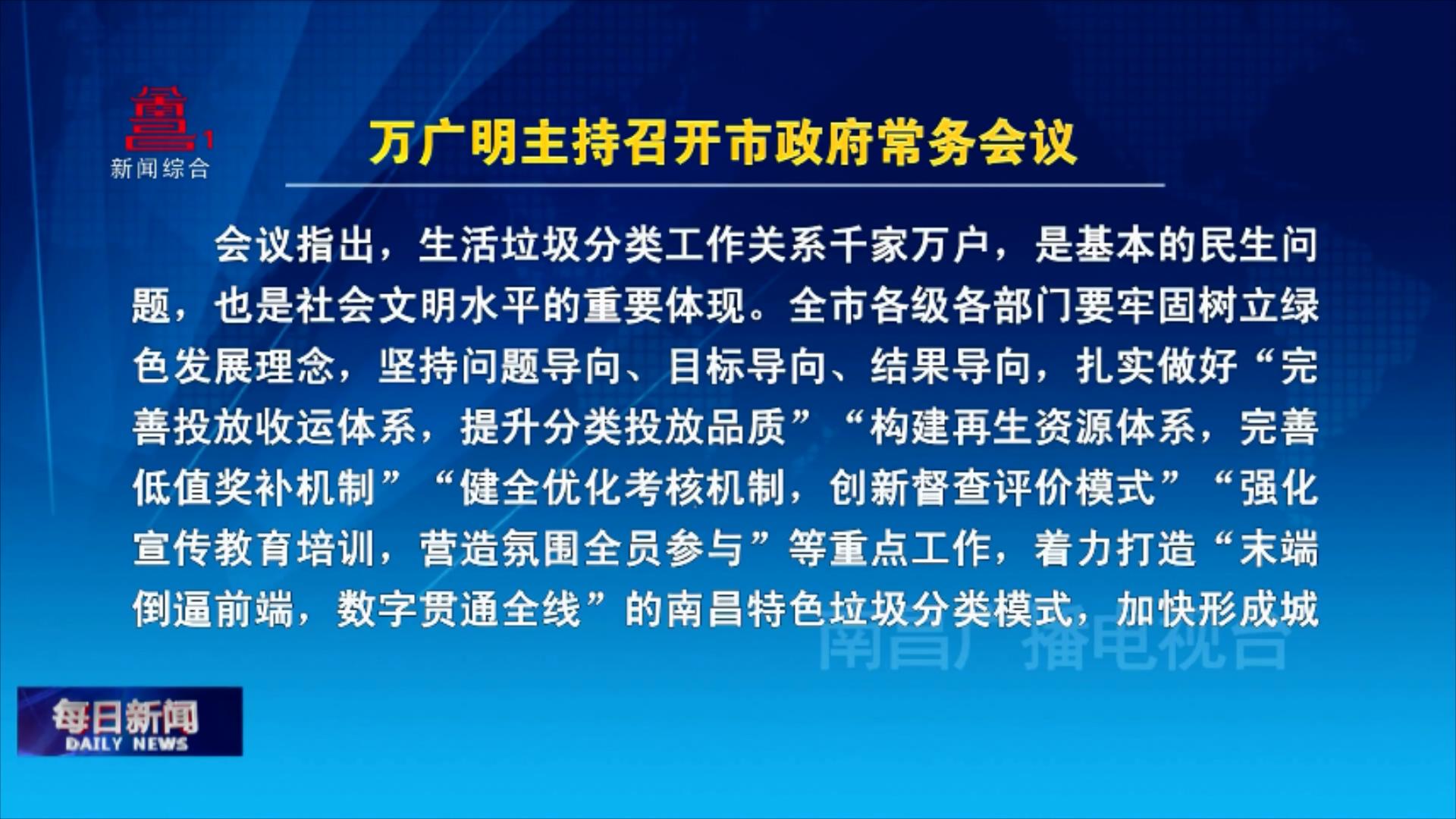 1
新闻综合

万广明主持召开市政府常务会议

会议指出，生活垃圾分类工作关系千家万户，是基本的民生问题，也是社会文明水平的重要体现。全市各级各部门要牢固树立绿色发展理念，坚持问题导向、目标导向、结果导向，扎实做好“完善投放收运体系，提升分类投放品质”“构建再生资源体系，完善低值奖补机制”“健全优化考核机制，创新督查评价模式”“强化宣传教育培训，营造氛围全员参与”等重点工作，着力打造“末端倒逼前端，数字贯通全线”的南昌特色垃圾分类模式，加快形成城

南昌广播电视台

每日新闻
DAILY NEWS